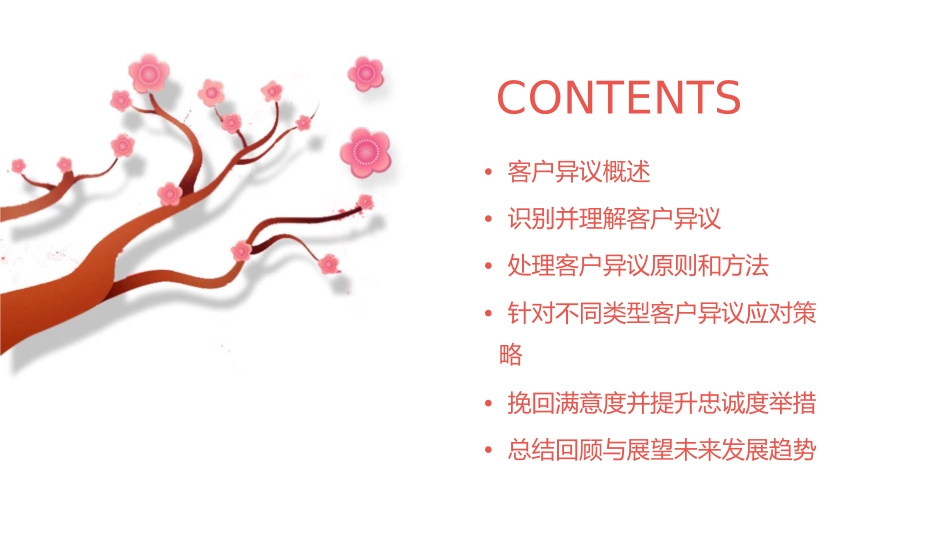 CONTENTS

• 客户异议概述
• 识别并理解客户异议
• 处理客户异议原则和方法
• 针对不同类型客户异议应对策略
• 挽回满意度并提升忠诚度举措
• 总结回顾与展望未来发展趋势